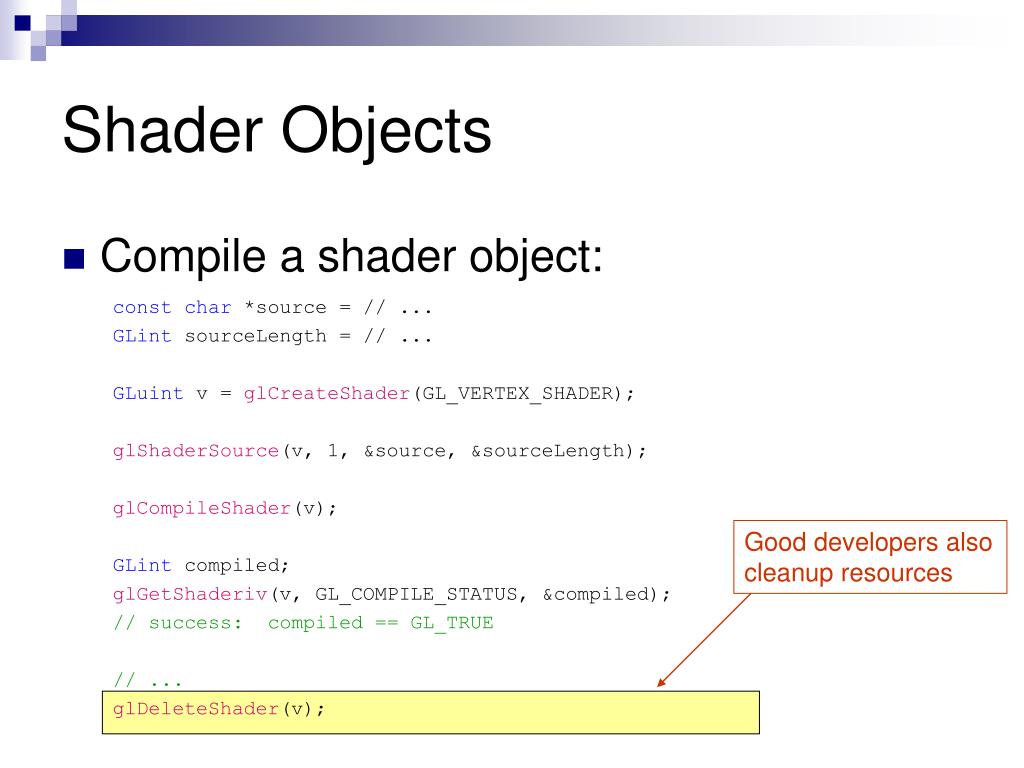 Shader Objects

Compile a shader object:

const char *source = // ...
GLint sourceLength = // ...

GLuint v = glCreateShader(GL_VERTEX_SHADER);

glShaderSource(v, 1, &source, &sourceLength);

glCompileShader(v);

GLint compiled;
glGetShaderiv(v, GL_COMPILE_STATUS, &compiled);
// success:  compiled == GL_TRUE

// ...
glDeleteShader(v);

Good developers also cleanup resources